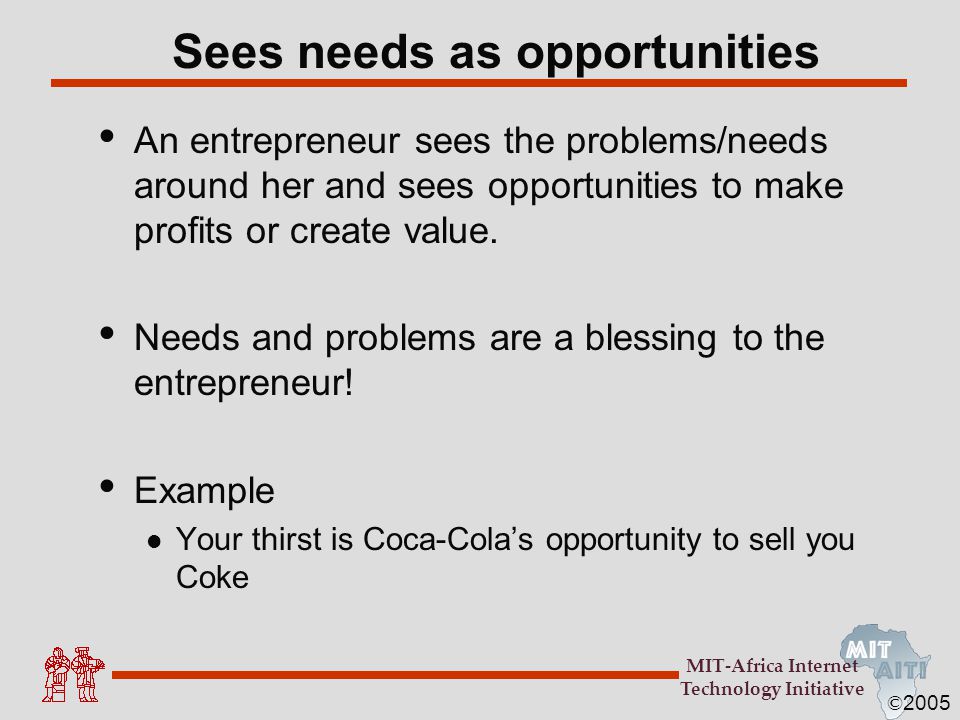 Sees needs as opportunities

• An entrepreneur sees the problems/needs around her and sees opportunities to make profits or create value.

• Needs and problems are a blessing to the entrepreneur!

• Example
  • Your thirst is Coca-Cola's opportunity to sell you Coke

MIT-Africa Internet Technology Initiative

MIT
AITI

©2005